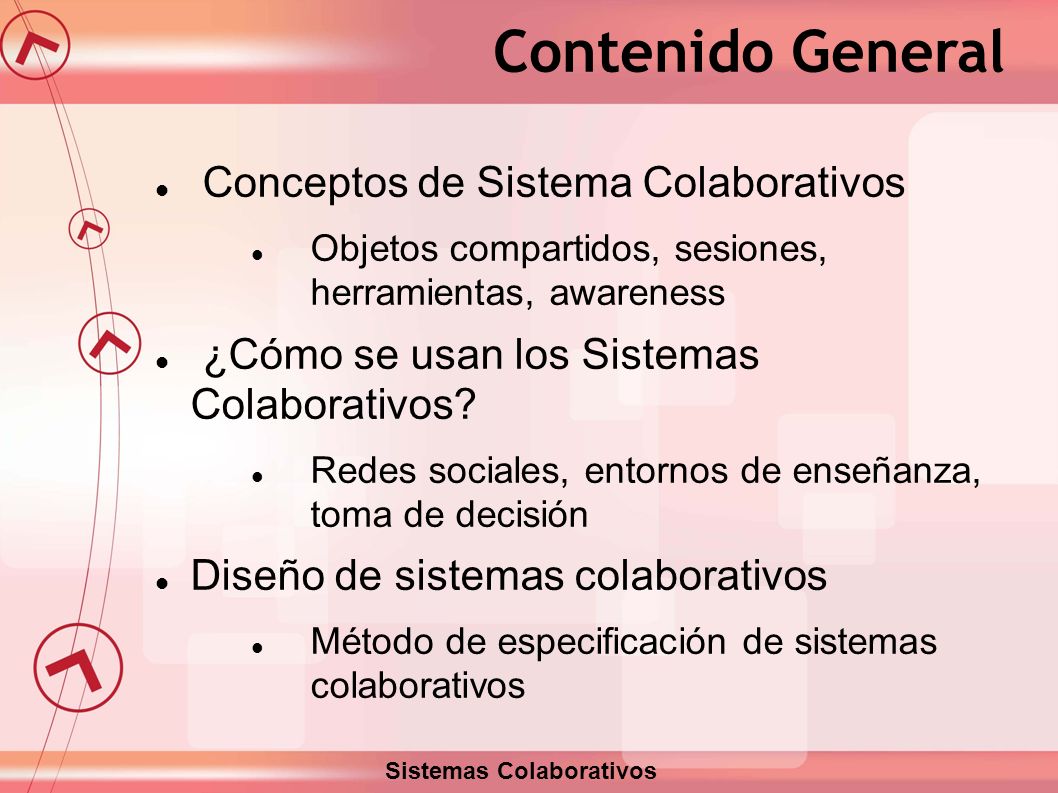 Contenido General

- Conceptos de Sistema Colaborativos
  - Objetos compartidos, sesiones, herramientas, awareness
- ¿Cómo se usan los Sistemas Colaborativos?
  - Redes sociales, entornos de enseñanza, toma de decisión
- Diseño de sistemas colaborativos
  - Método de especificación de sistemas colaborativos

Sistemas Colaborativos